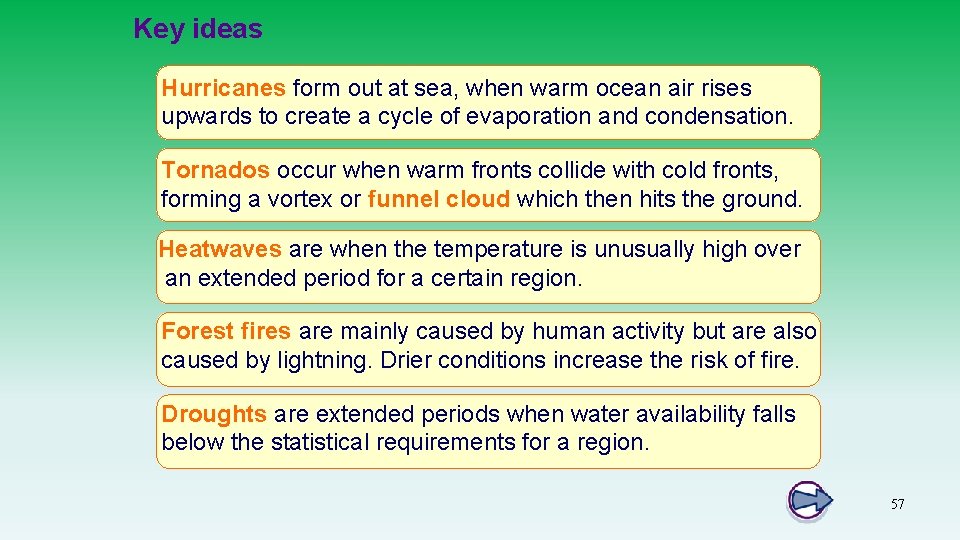 Key ideas

Hurricanes form out at sea, when warm ocean air rises upwards to create a cycle of evaporation and condensation.

Tornados occur when warm fronts collide with cold fronts, forming a vortex or funnel cloud which then hits the ground.

Heatwaves are when the temperature is unusually high over an extended period for a certain region.

Forest fires are mainly caused by human activity but are also caused by lightning. Drier conditions increase the risk of fire.

Droughts are extended periods when water availability falls below the statistical requirements for a region.

57